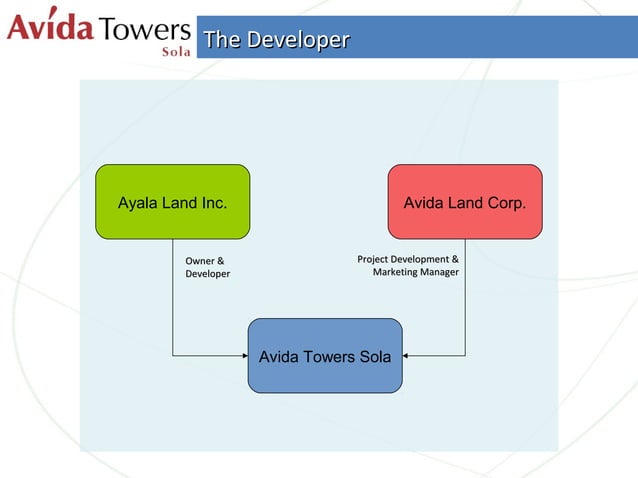 Avida Towers
Sola

The Developer

Ayala Land Inc.

Avida Land Corp.

Owner & Developer

Project Development & Marketing Manager

Avida Towers Sola